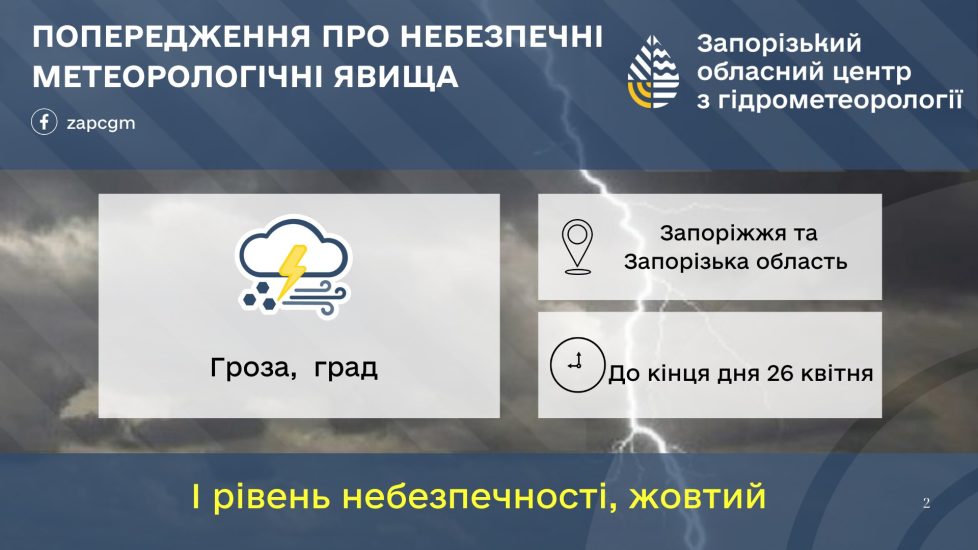 ПОПЕРЕДЖЕННЯ ПРО НЕБЕЗПЕЧНІ МЕТЕОРОЛОГІЧНІ ЯВИЩА

zapcgm

Запорізький обласний центр з гідрометеорології

Гроза, град

Запоріжжя та Запорізька область

До кінця дня 26 квітня

І рівень небезпечності, жовтий

2